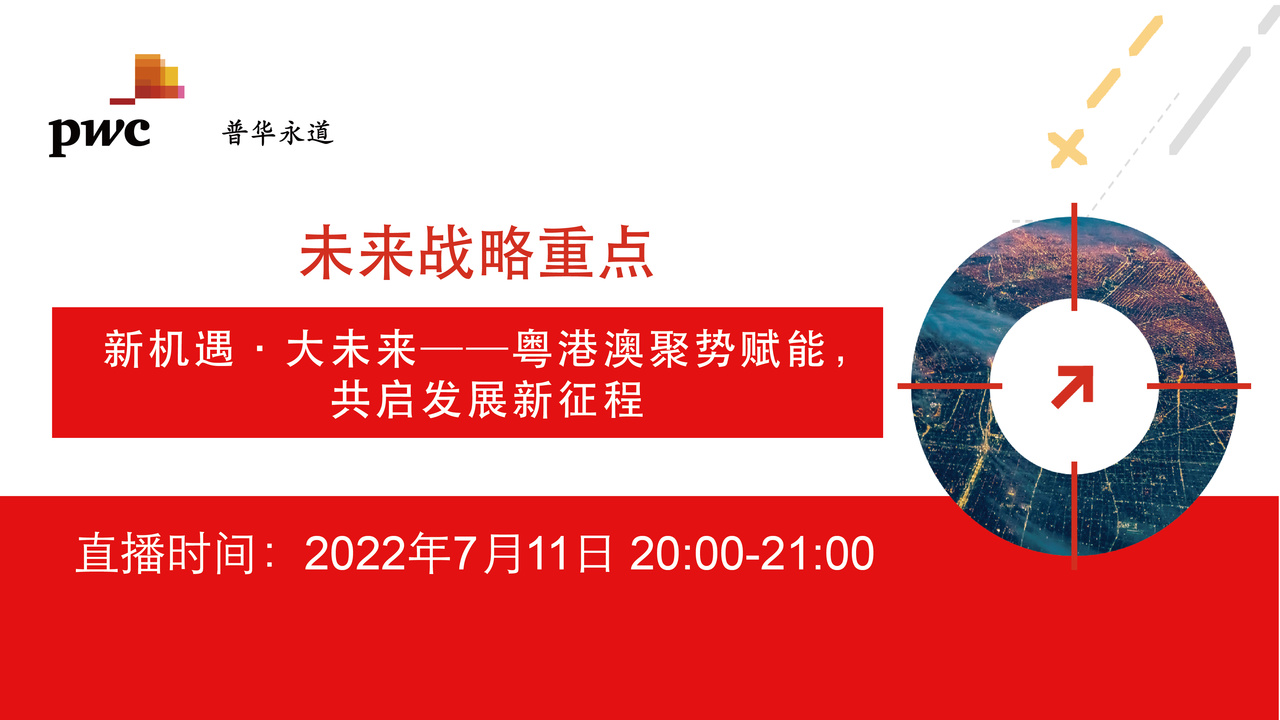 pwc 普华永道

未来战略重点

新机遇 · 大未来——粤港澳聚势赋能，共启发展新征程

直播时间：2022年7月11日 20:00-21:00